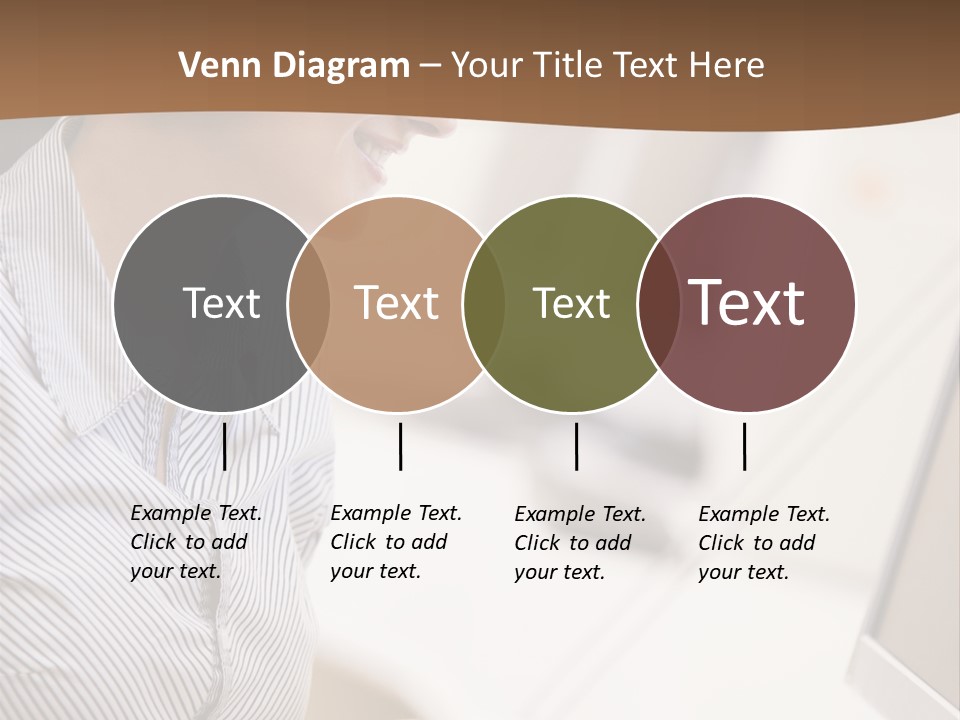 Venn Diagram – Your Title Text Here

Text

Text

Text

Text

Example Text. Click to add your text.

Example Text. Click to add your text.

Example Text. Click to add your text.

Example Text. Click to add your text.